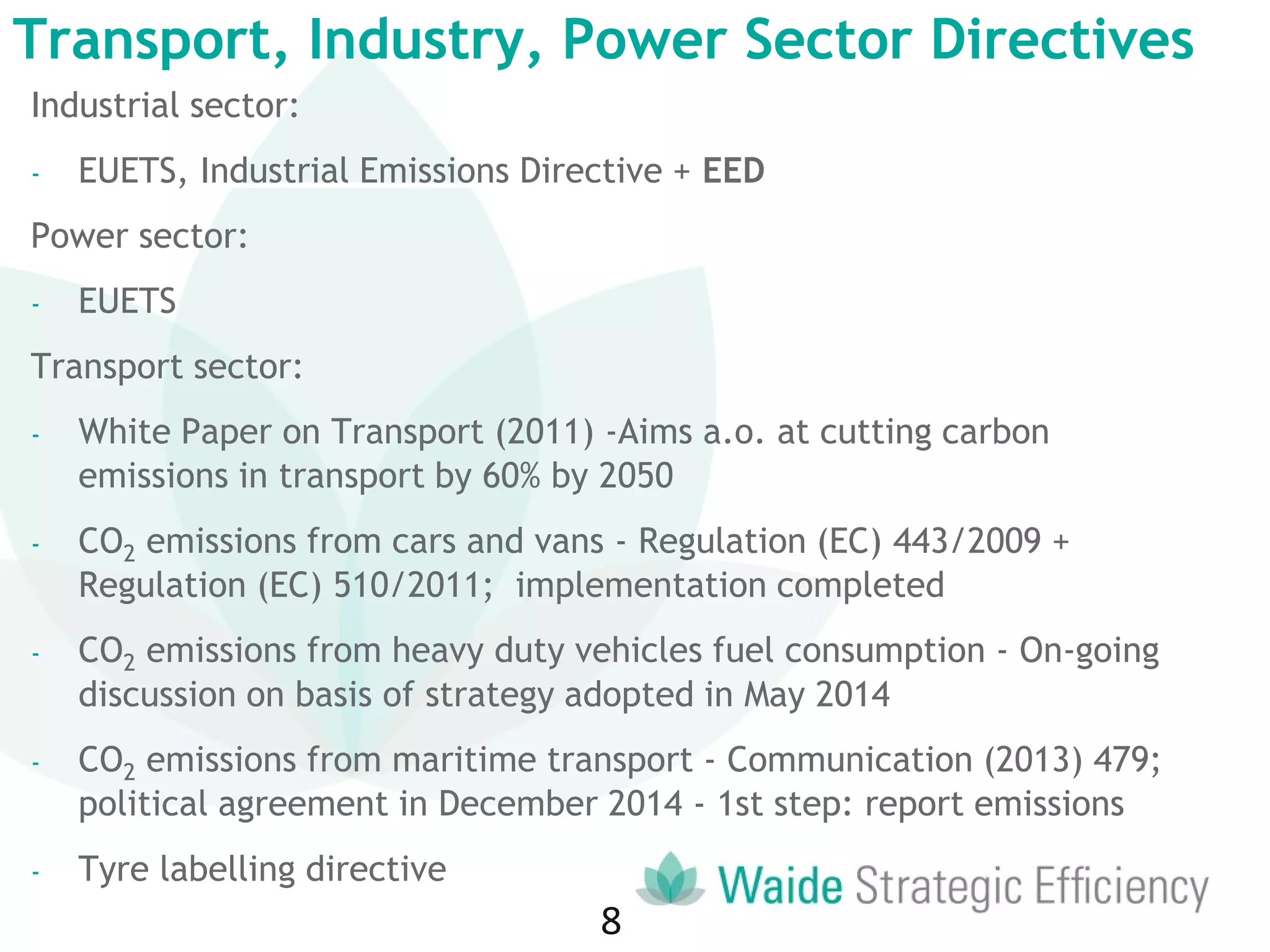 Transport, Industry, Power Sector Directives

Industrial sector:

- EUETS, Industrial Emissions Directive + EED

Power sector:

- EUETS

Transport sector:

- White Paper on Transport (2011) -Aims a.o. at cutting carbon emissions in transport by 60% by 2050

- $CO_2$ emissions from cars and vans - Regulation (EC) 443/2009 + Regulation (EC) 510/2011; implementation completed

- $CO_2$ emissions from heavy duty vehicles fuel consumption - On-going discussion on basis of strategy adopted in May 2014

- $CO_2$ emissions from maritime transport - Communication (2013) 479; political agreement in December 2014 - 1st step: report emissions

- Tyre labelling directive

Waide Strategic Efficiency

8